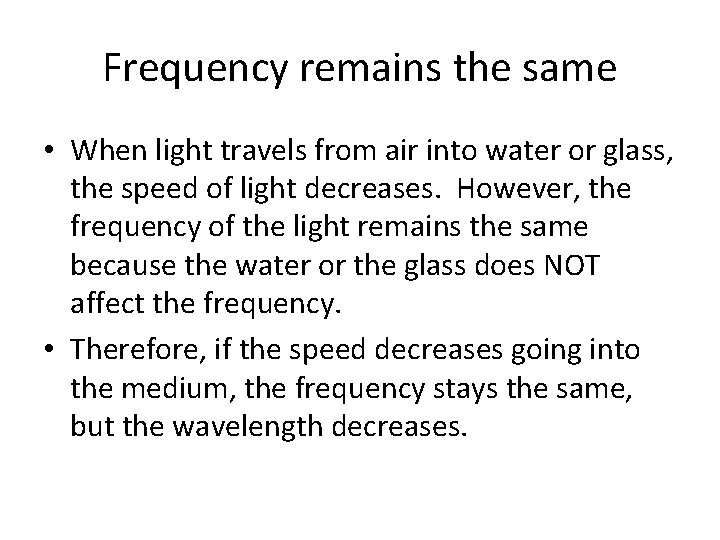 Frequency remains the same

• When light travels from air into water or glass, the speed of light decreases. However, the frequency of the light remains the same because the water or the glass does NOT affect the frequency.

• Therefore, if the speed decreases going into the medium, the frequency stays the same, but the wavelength decreases.